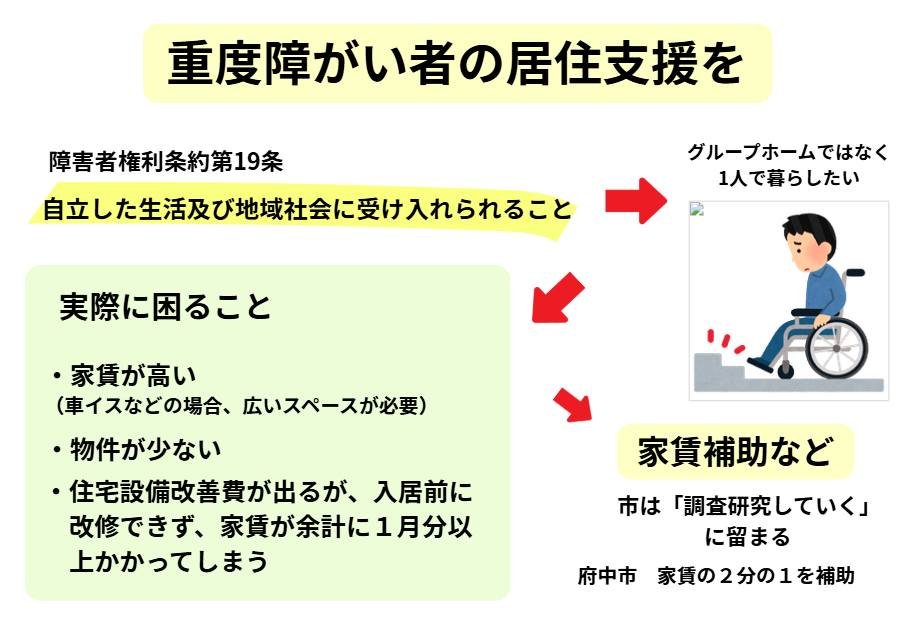 重度障がい者の居住支援を

障害者権利条約第19条

自立した生活及び地域社会に受け入れられること

グループホームではなく
1人で暮らしたい

実際に困ること

・家賃が高い
（車イスなどの場合、広いスペースが必要）

・物件が少ない

・住宅設備改善費が出るが、入居前に改修できず、家賃が余計に１月分以上かかってしまう

家賃補助など

市は「調査研究していく」に留まる

府中市　家賃の２分の１を補助